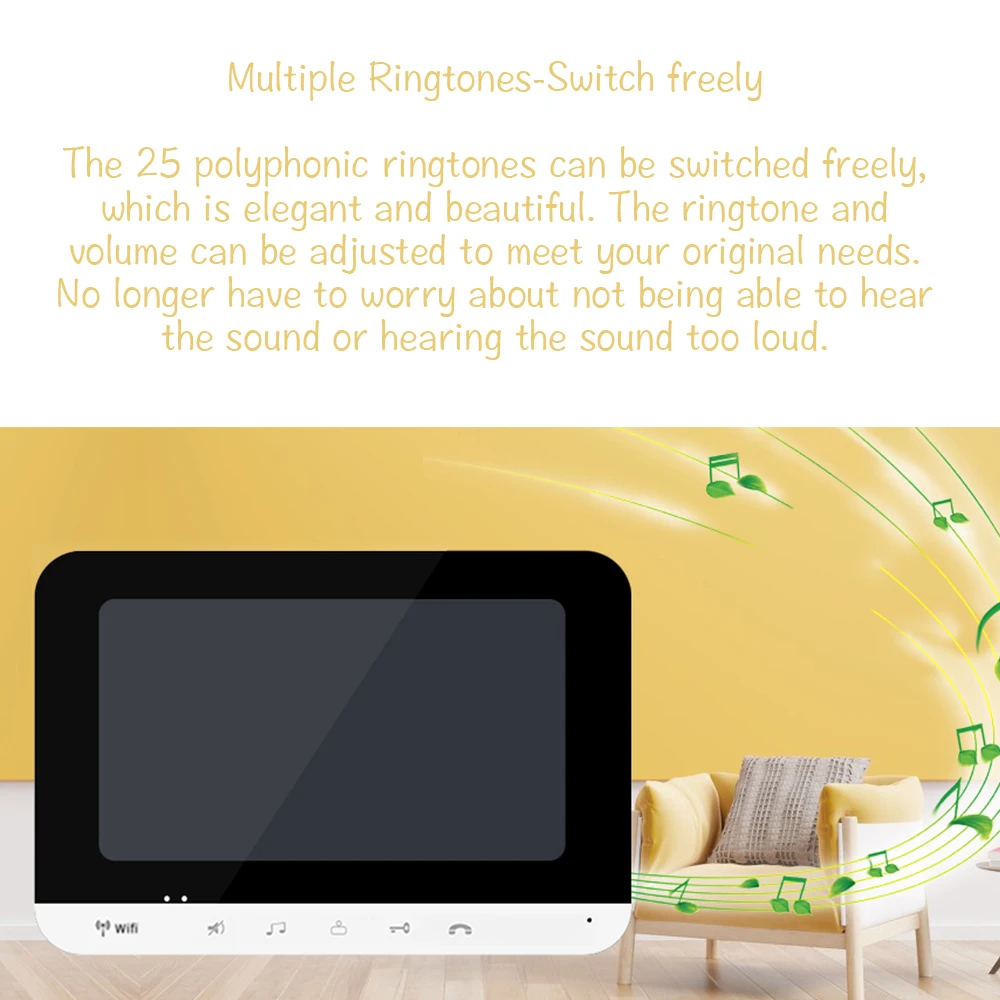 Multiple Ringtones-Switch freely

The 25 polyphonic ringtones can be switched freely, which is elegant and beautiful. The ringtone and volume can be adjusted to meet your original needs. No longer have to worry about not being able to hear the sound or hearing the sound too loud.

Wifi